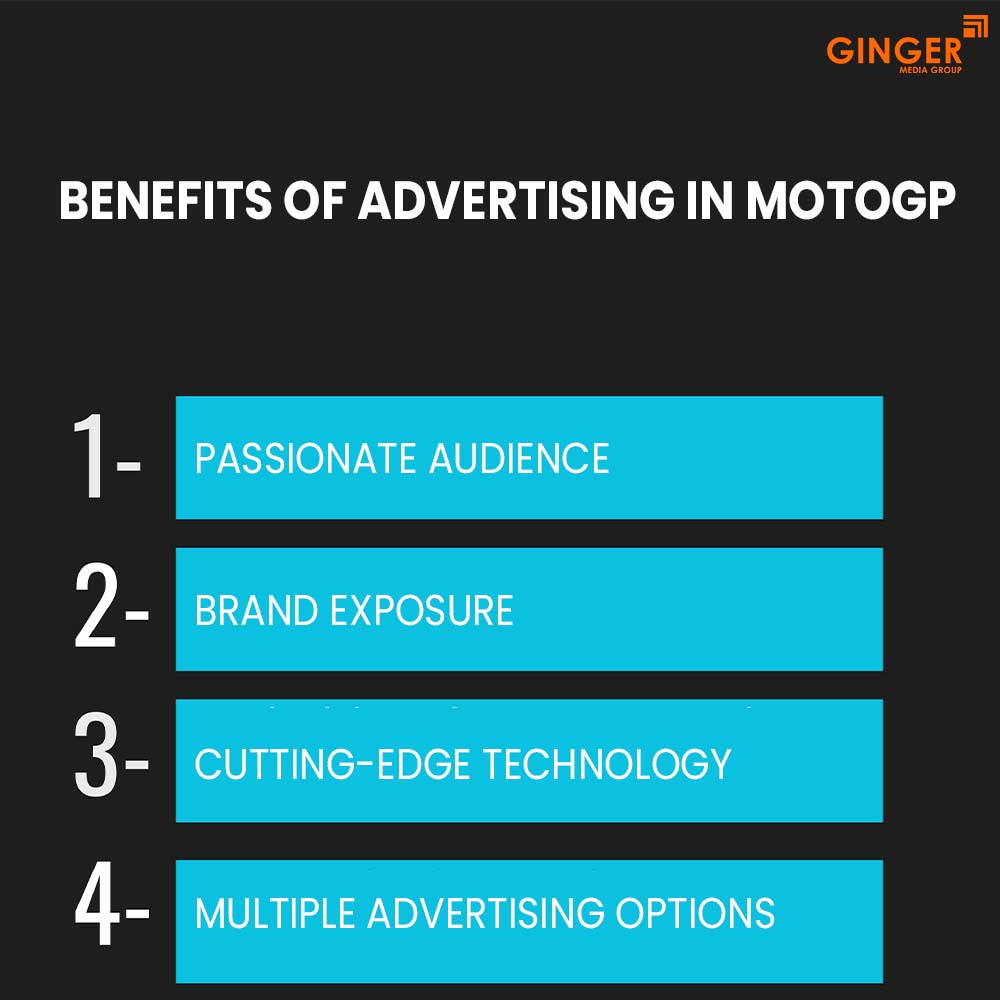 GINGER
MEDIA GROUP

BENEFITS OF ADVERTISING IN MOTOGP

1- PASSIONATE AUDIENCE

2- BRAND EXPOSURE

3- CUTTING-EDGE TECHNOLOGY

4- MULTIPLE ADVERTISING OPTIONS